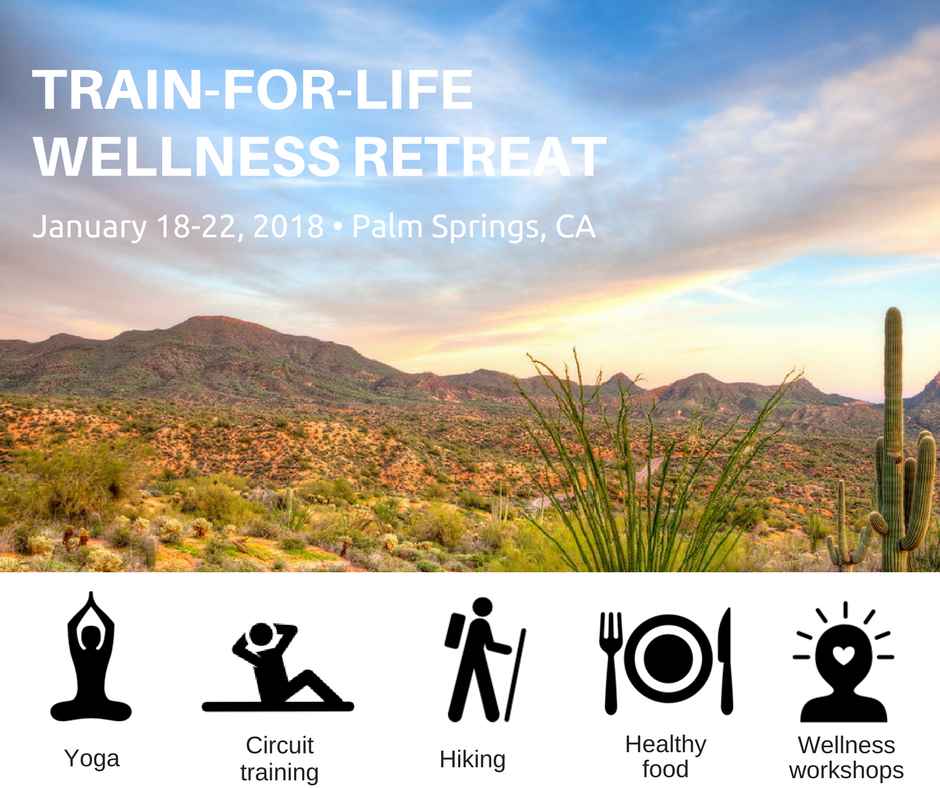 TRAIN-FOR-LIFE
WELLNESS RETREAT

January 18-22, 2018 • Palm Springs, CA

Yoga

Circuit training

Hiking

Healthy food

Wellness workshops